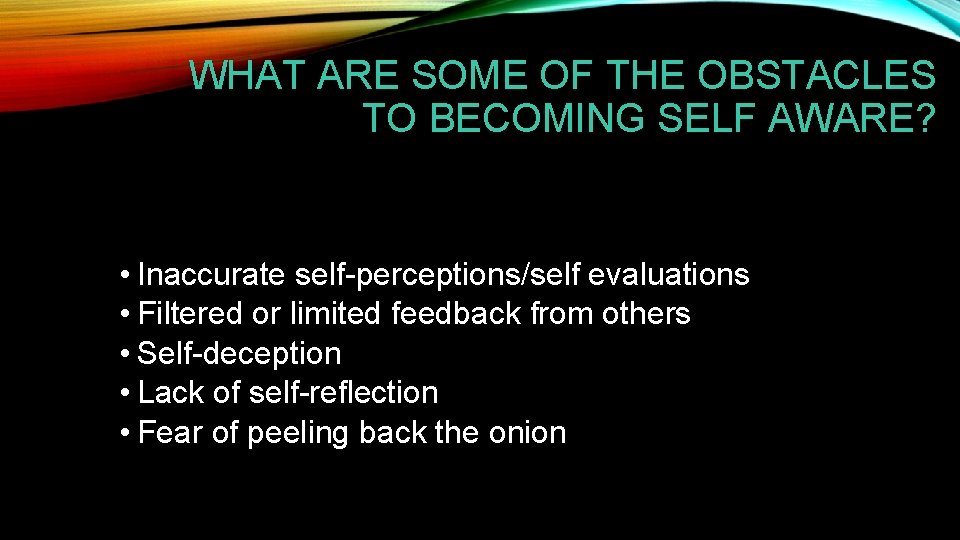 WHAT ARE SOME OF THE OBSTACLES TO BECOMING SELF AWARE?

• Inaccurate self-perceptions/self evaluations
• Filtered or limited feedback from others
• Self-deception
• Lack of self-reflection
• Fear of peeling back the onion